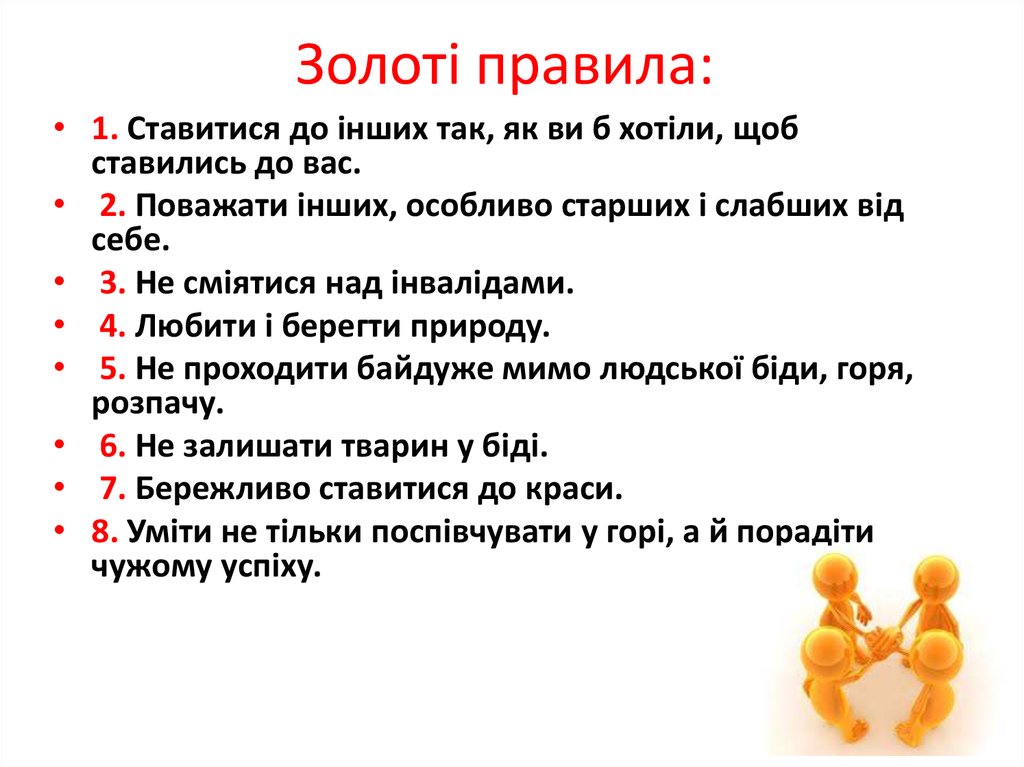 Золоті правила:

• 1. Ставитися до інших так, як ви б хотіли, щоб ставились до вас.
• 2. Поважати інших, особливо старших і слабших від себе.
• 3. Не сміятися над інвалідами.
• 4. Любити і берегти природу.
• 5. Не проходити байдуже мимо людської біди, горя, розпачу.
• 6. Не залишати тварин у біді.
• 7. Бережливо ставитися до краси.
• 8. Уміти не тільки поспівчувати у горі, а й порадіти чужому успіху.